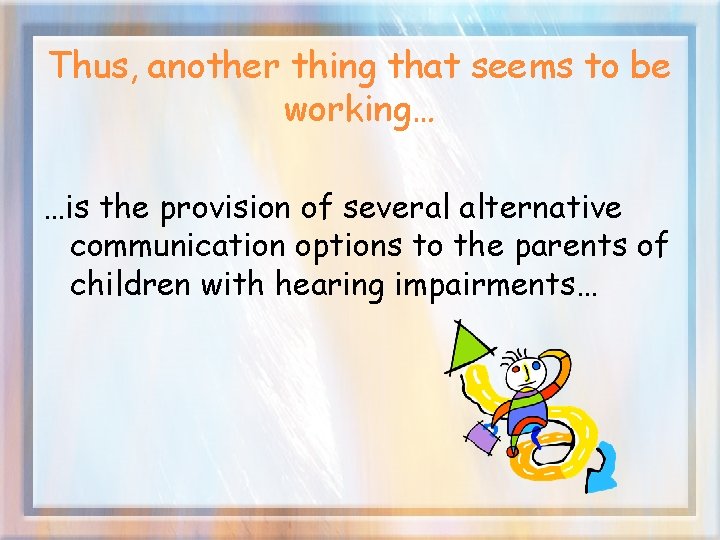 Thus, another thing that seems to be working…

…is the provision of several alternative communication options to the parents of children with hearing impairments…